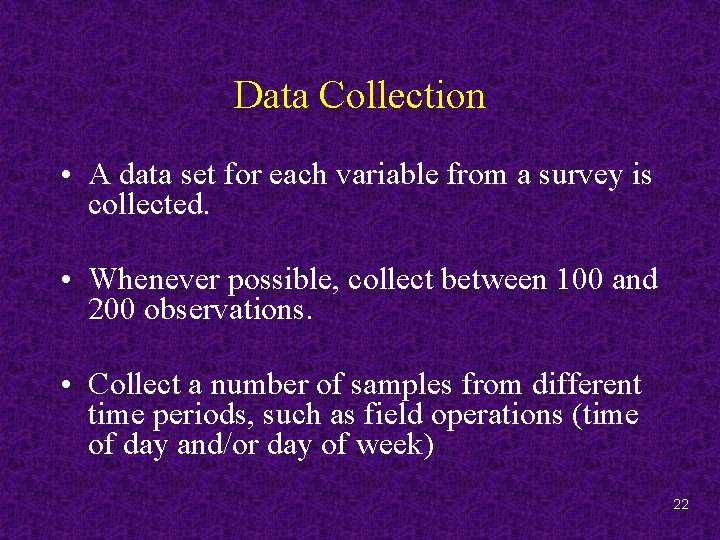 Data Collection

• A data set for each variable from a survey is collected.

• Whenever possible, collect between 100 and 200 observations.

• Collect a number of samples from different time periods, such as field operations (time of day and/or day of week)

22